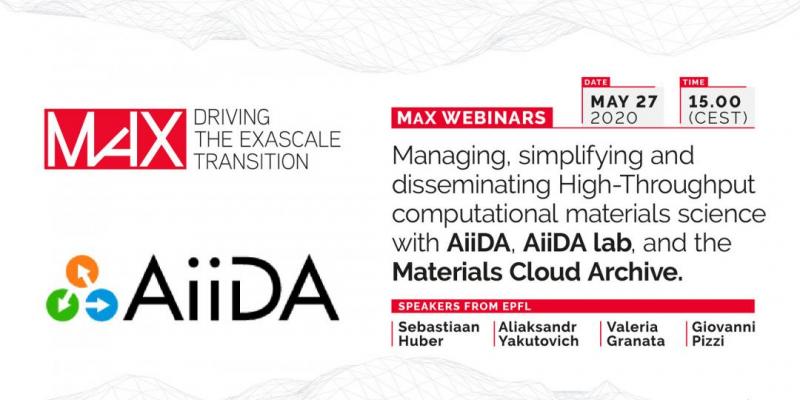 MAX DRIVING THE EXASCALE TRANSITION

AiiDA

MAX WEBINARS

DATE
MAY 27
2020

TIME
15.00
(CEST)

Managing, simplifying and disseminating High-Throughput computational materials science with AiiDA, AiiDA lab, and the Materials Cloud Archive.

SPEAKERS FROM EPFL

Sebastiaan Huber

Aliaksandr Yakutovich

Valeria Granata

Giovanni Pizzi